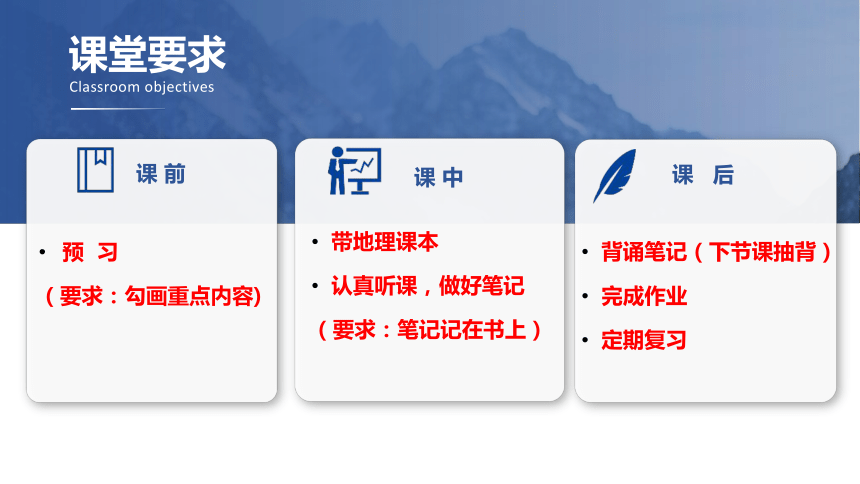 课堂要求
Classroom objectives

课前

• 预 习
（要求：勾画重点内容)

课中

• 带地理课本
• 认真听课，做好笔记
（要求：笔记记在书上）

课 后

• 背诵笔记（下节课抽背）
• 完成作业
• 定期复习